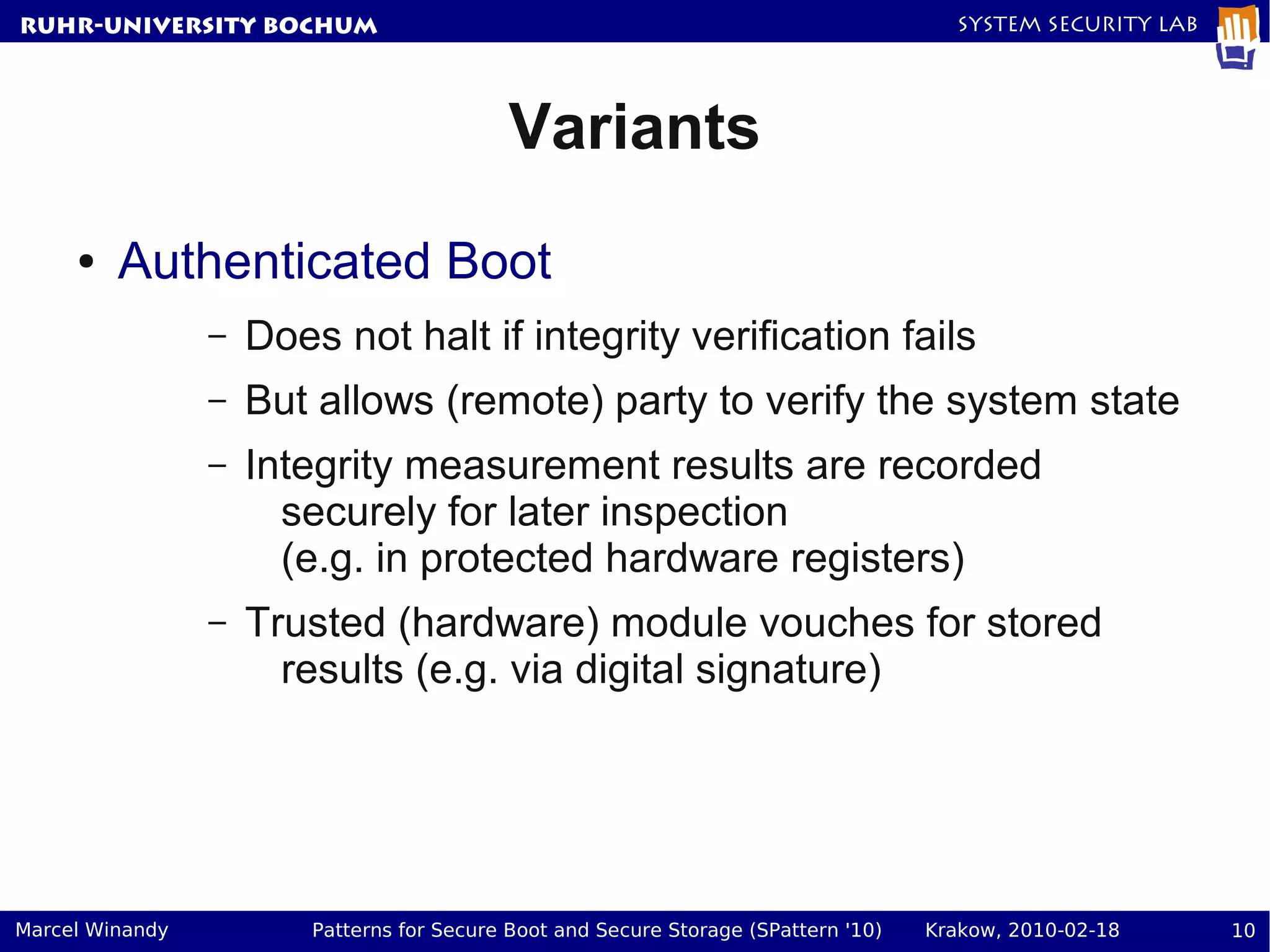 RUHR-UNIVERSITY BOCHUM

SYSTEM SECURITY LAB

Variants

• Authenticated Boot

– Does not halt if integrity verification fails

– But allows (remote) party to verify the system state

– Integrity measurement results are recorded securely for later inspection (e.g. in protected hardware registers)

– Trusted (hardware) module vouches for stored results (e.g. via digital signature)

Marcel Winandy

Patterns for Secure Boot and Secure Storage (SPattern '10)

Krakow, 2010-02-18

10